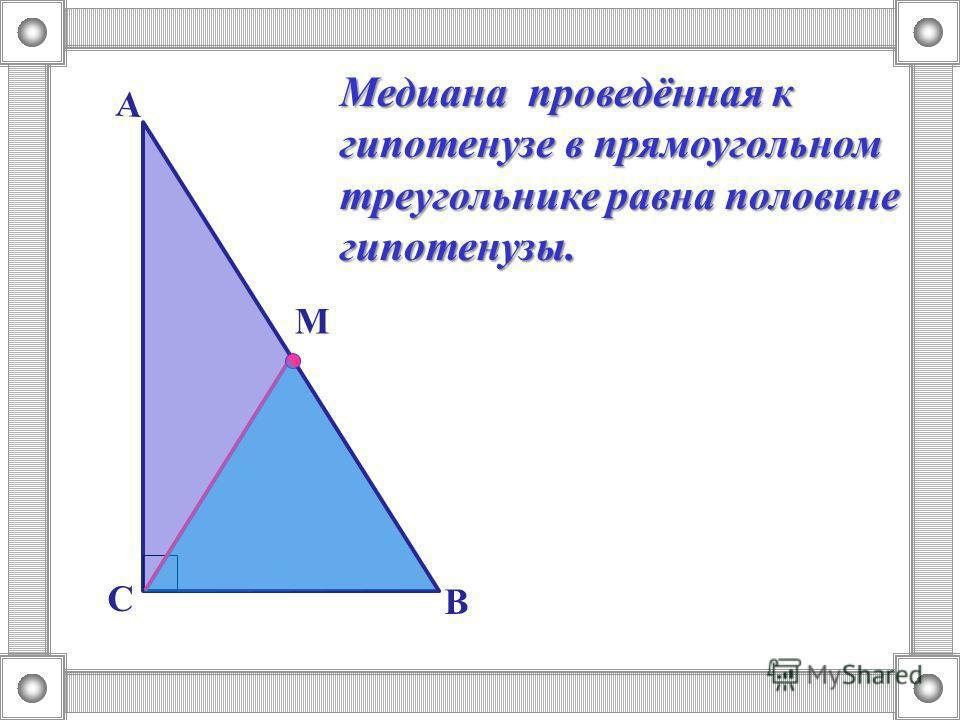 Медиана проведённая к гипотенузе в прямоугольном треугольнике равна половине гипотенузы.

A

M

C

B

MyShared